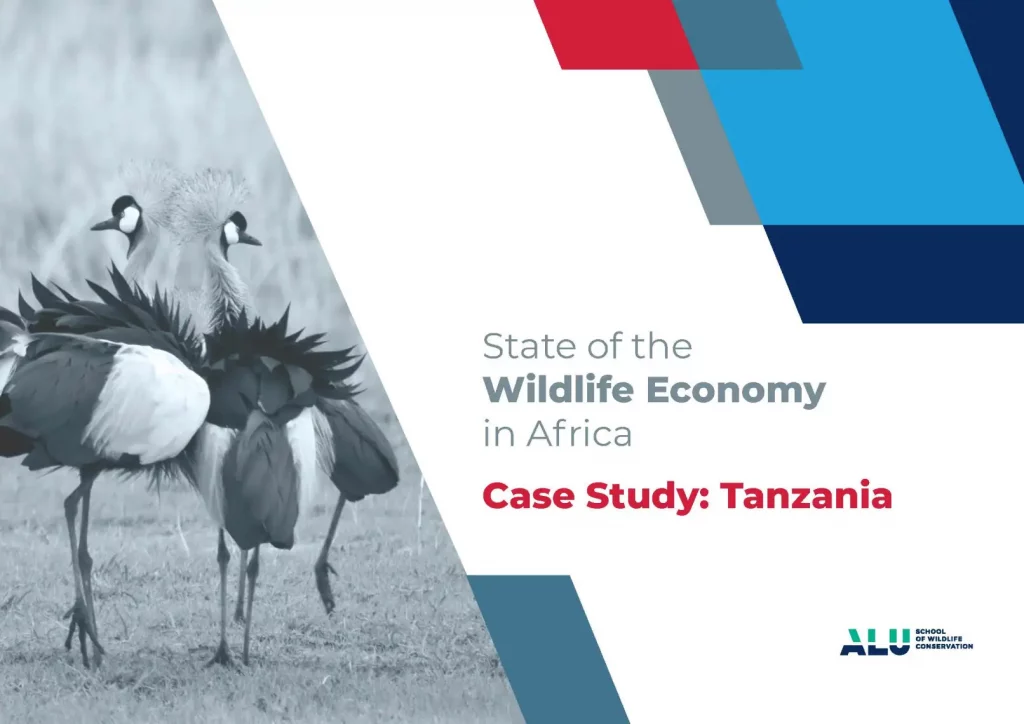 State of the
Wildlife Economy
in Africa

Case Study: Tanzania

ALU SCHOOL OF WILDLIFE CONSERVATION